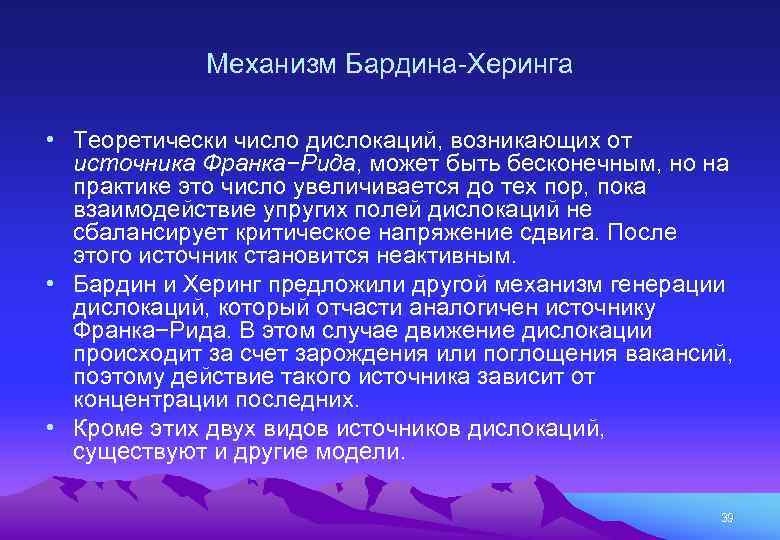 Механизм Бардина-Херинга

• Теоретически число дислокаций, возникающих от источника Франка–Рида, может быть бесконечным, но на практике это число увеличивается до тех пор, пока взаимодействие упругих полей дислокаций не сбалансирует критическое напряжение сдвига. После этого источник становится неактивным.

• Бардин и Херинг предложили другой механизм генерации дислокаций, который отчасти аналогичен источнику Франка–Рида. В этом случае движение дислокации происходит за счет зарождения или поглощения вакансий, поэтому действие такого источника зависит от концентрации последних.

• Кроме этих двух видов источников дислокаций, существуют и другие модели.

39